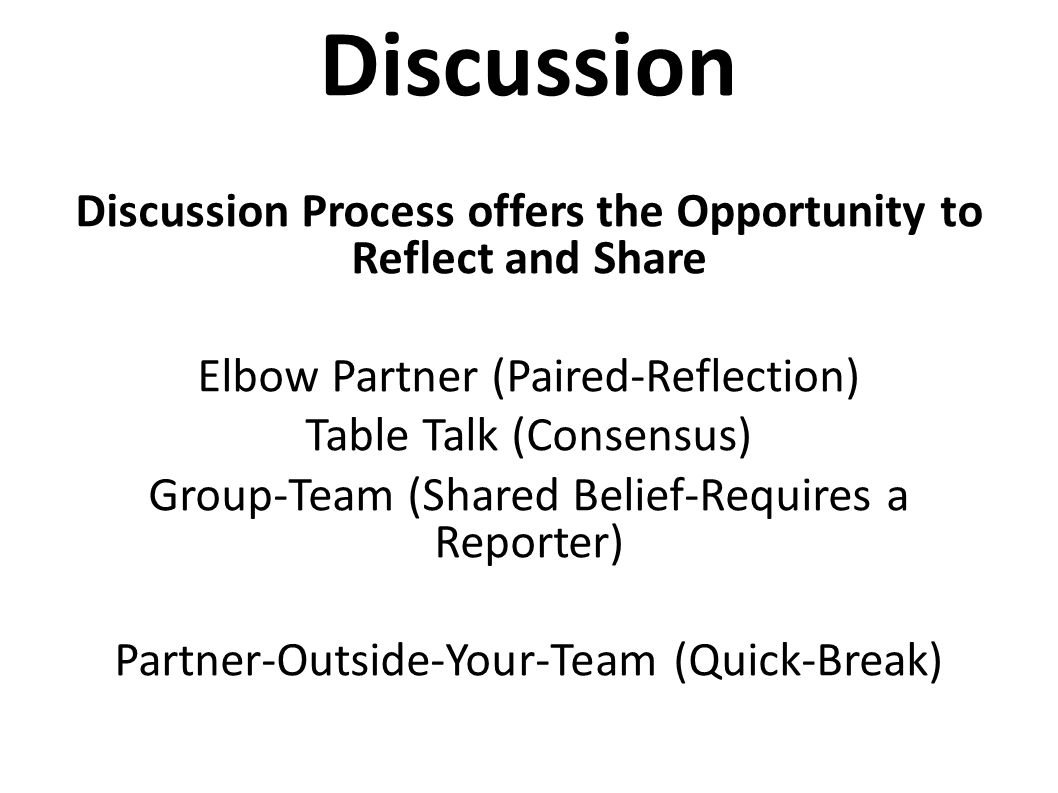 Discussion

Discussion Process offers the Opportunity to Reflect and Share

Elbow Partner (Paired-Reflection)
Table Talk (Consensus)
Group-Team (Shared Belief-Requires a Reporter)

Partner-Outside-Your-Team (Quick-Break)